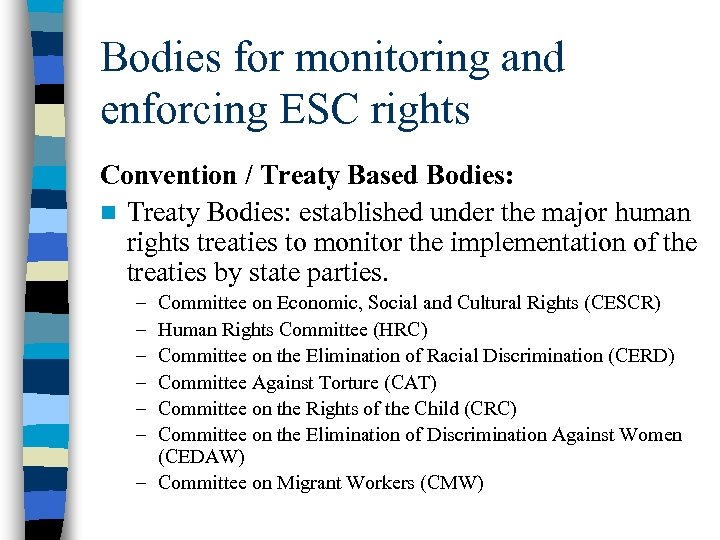 Bodies for monitoring and enforcing ESC rights

Convention / Treaty Based Bodies:

Treaty Bodies: established under the major human rights treaties to monitor the implementation of the treaties by state parties.

– Committee on Economic, Social and Cultural Rights (CESCR)
– Human Rights Committee (HRC)
– Committee on the Elimination of Racial Discrimination (CERD)
– Committee Against Torture (CAT)
– Committee on the Rights of the Child (CRC)
– Committee on the Elimination of Discrimination Against Women (CEDAW)
– Committee on Migrant Workers (CMW)